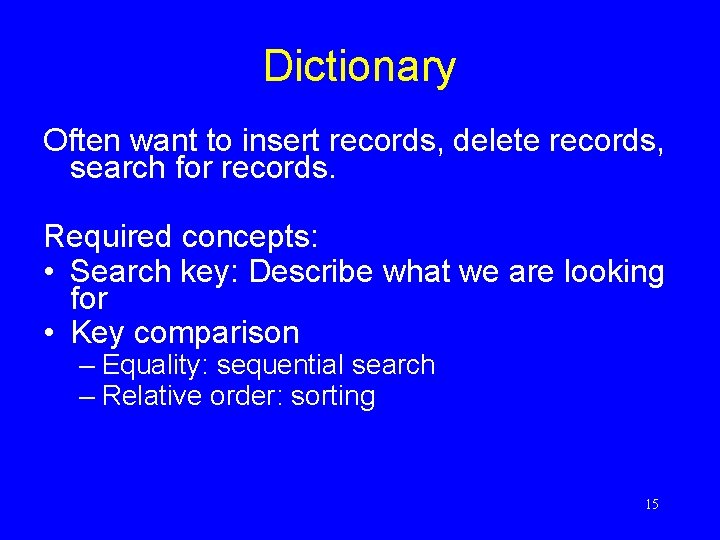 Dictionary

Often want to insert records, delete records, search for records.

Required concepts:
• Search key: Describe what we are looking for
• Key comparison
– Equality: sequential search
– Relative order: sorting

15